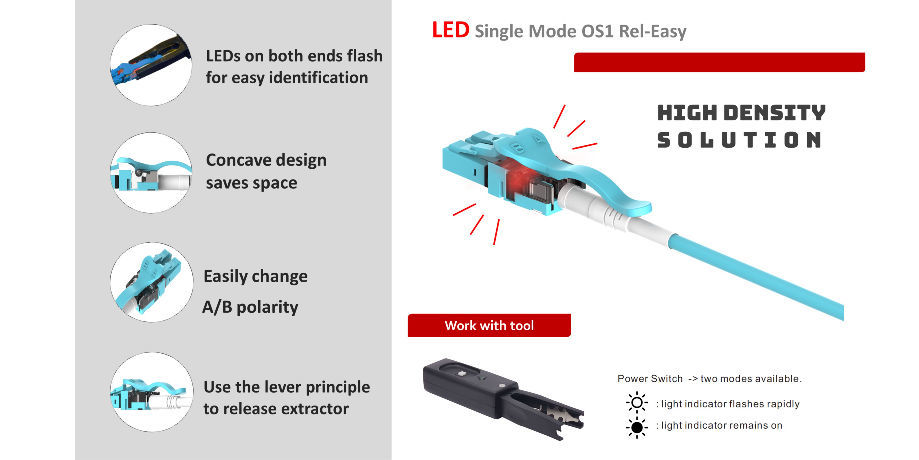 LEDs on both ends flash for easy identification

Concave design saves space

Easily change A/B polarity

Use the lever principle to release extractor

LED Single Mode OS1 Rel-Easy

HIGH DENSITY SOLUTION

Work with tool

Power Switch -> two modes available.

: light indicator flashes rapidly

: light indicator remains on